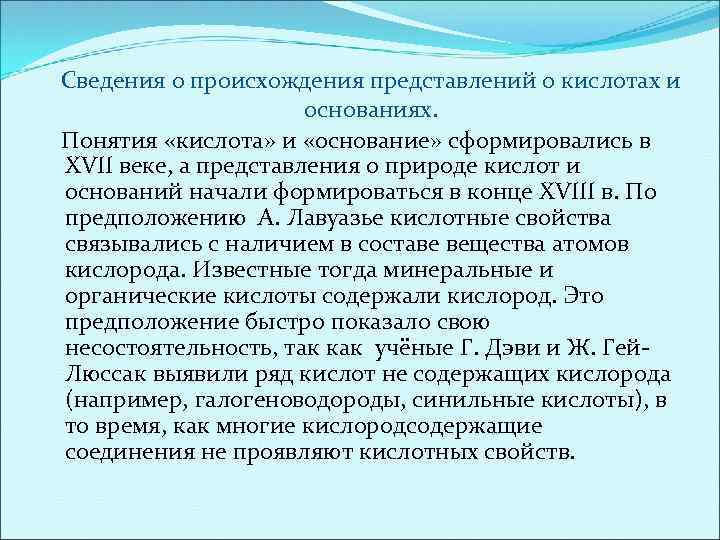 Сведения о происхождения представлений о кислотах и основаниях.

Понятия «кислота» и «основание» сформировались в XVII веке, а представления о природе кислот и оснований начали формироваться в конце XVIII в. По предположению А. Лавуазье кислотные свойства связывались с наличием в составе вещества атомов кислорода. Известные тогда минеральные и органические кислоты содержали кислород. Это предположение быстро показало свою несостоятельность, так как учёные Г. Дэви и Ж. Гей-Люссак выявили ряд кислот не содержащих кислорода (например, галогеноводороды, синильные кислоты), в то время, как многие кислородсодержащие соединения не проявляют кислотных свойств.